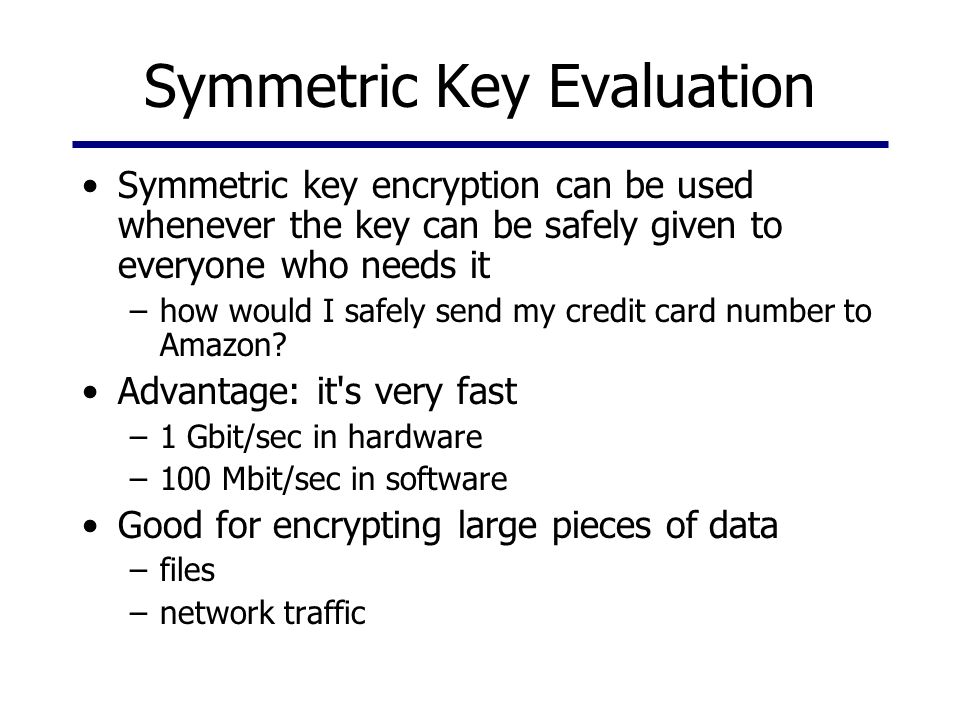 Symmetric Key Evaluation

• Symmetric key encryption can be used whenever the key can be safely given to everyone who needs it
 – how would I safely send my credit card number to Amazon?
• Advantage: it's very fast
 – 1 Gbit/sec in hardware
 – 100 Mbit/sec in software
• Good for encrypting large pieces of data
 – files
 – network traffic